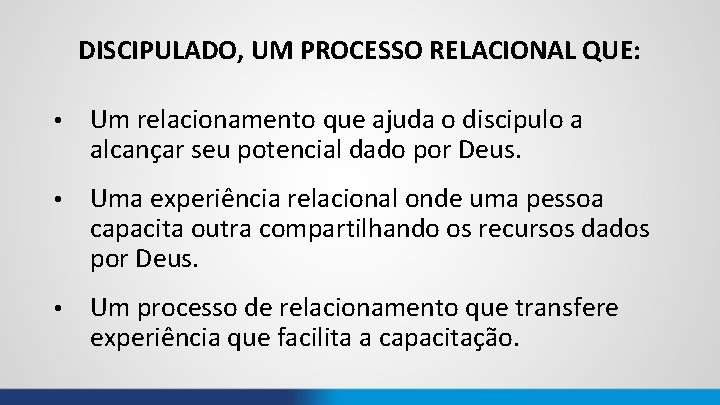 DISCIPULADO, UM PROCESSO RELACIONAL QUE:

• Um relacionamento que ajuda o discipulo a alcançar seu potencial dado por Deus.

• Uma experiência relacional onde uma pessoa capacita outra compartilhando os recursos dados por Deus.

• Um processo de relacionamento que transfere experiência que facilita a capacitação.